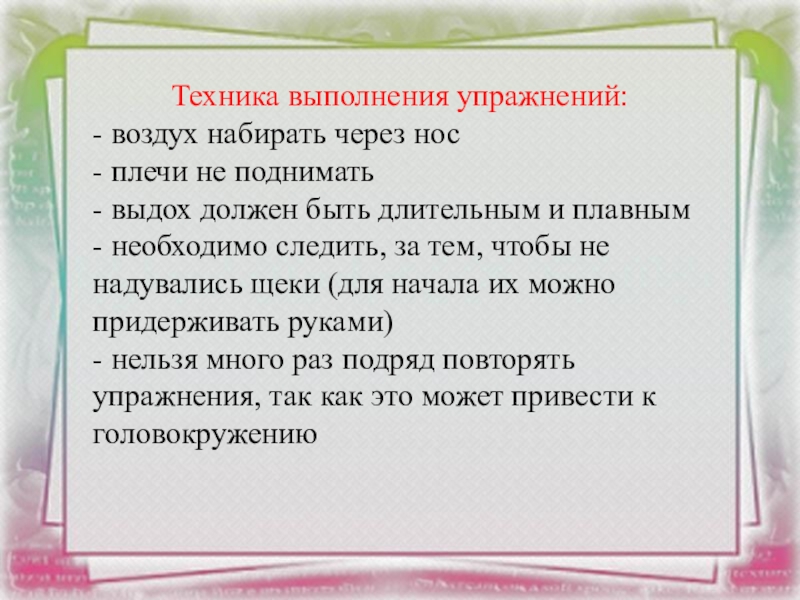 Техника выполнения упражнений:
- воздух набирать через нос
- плечи не поднимать
- выдох должен быть длительным и плавным
- необходимо следить, за тем, чтобы не надувались щеки (для начала их можно придерживать руками)
- нельзя много раз подряд повторять упражнения, так как это может привести к головокружению